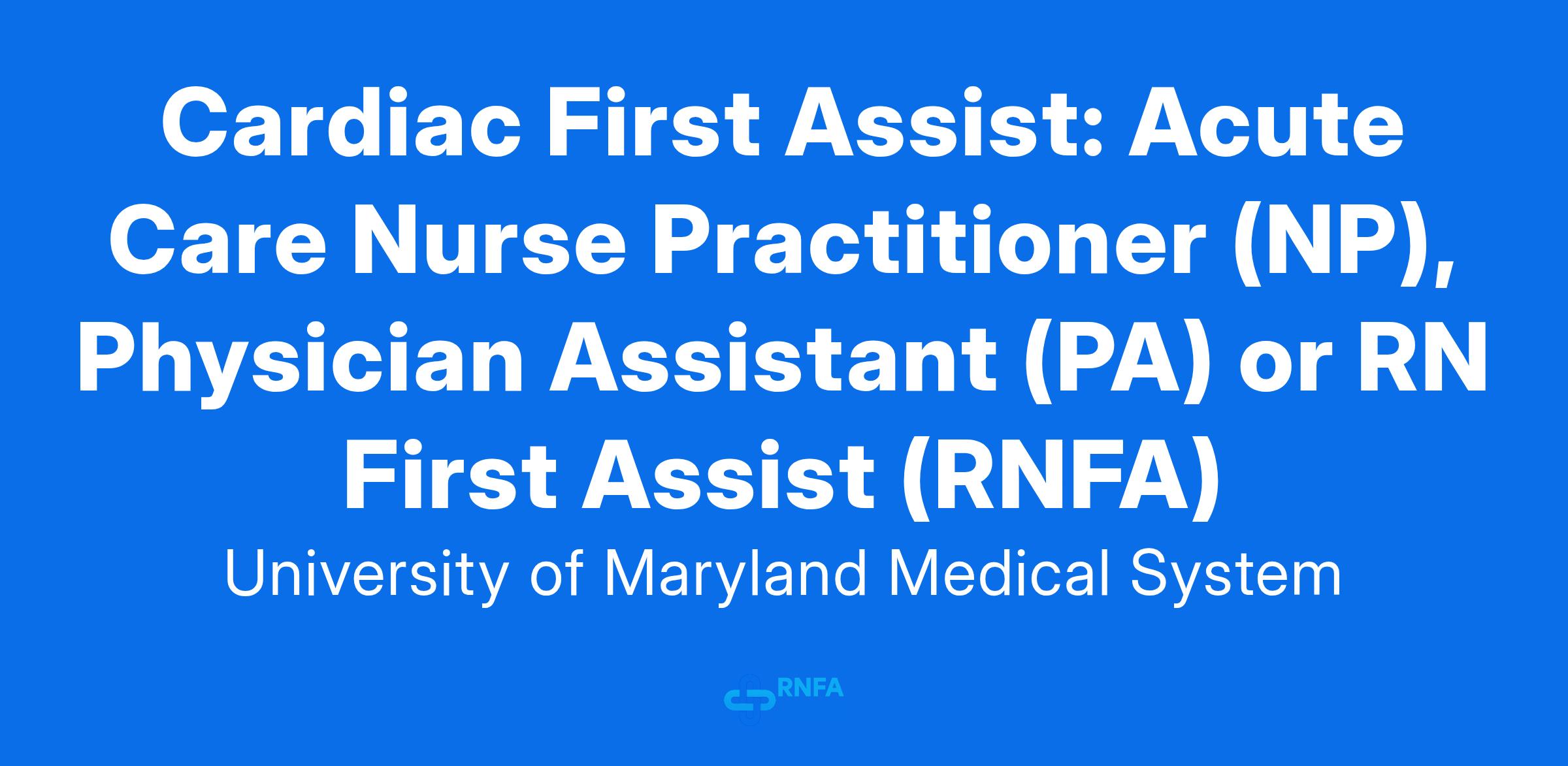 Cardiac First Assist: Acute Care Nurse Practitioner (NP), Physician Assistant (PA) or RN First Assist (RNFA)

University of Maryland Medical System

RNFA